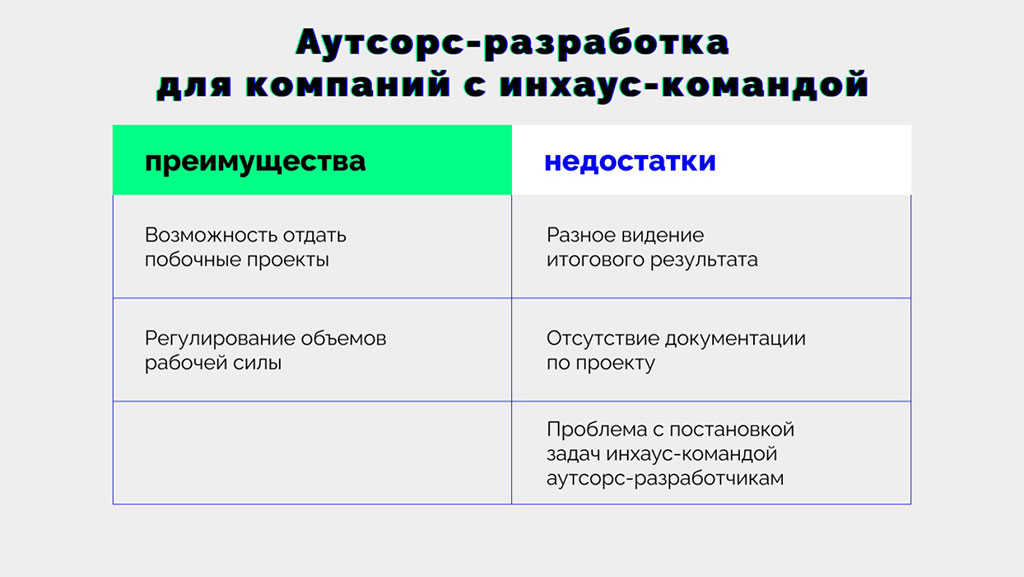 Аутсорс-разработка для компаний с инхаус-командой

| преимущества | недостатки |
|---|---|
| Возможность отдать побочные проекты | Разное видение итогового результата |
| Регулирование объемов рабочей силы | Отсутствие документации по проекту |
| | Проблема с постановкой задач инхаус-командой аутсорс-разработчикам |